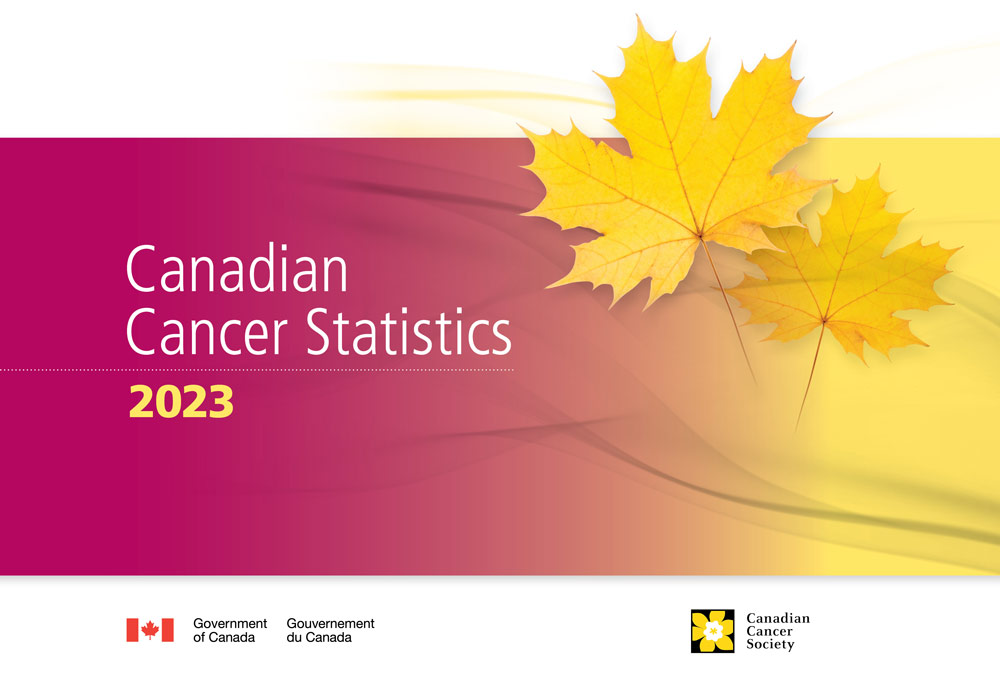 Canadian Cancer Statistics
2023

Government of Canada
Gouvernement du Canada

Canadian Cancer Society